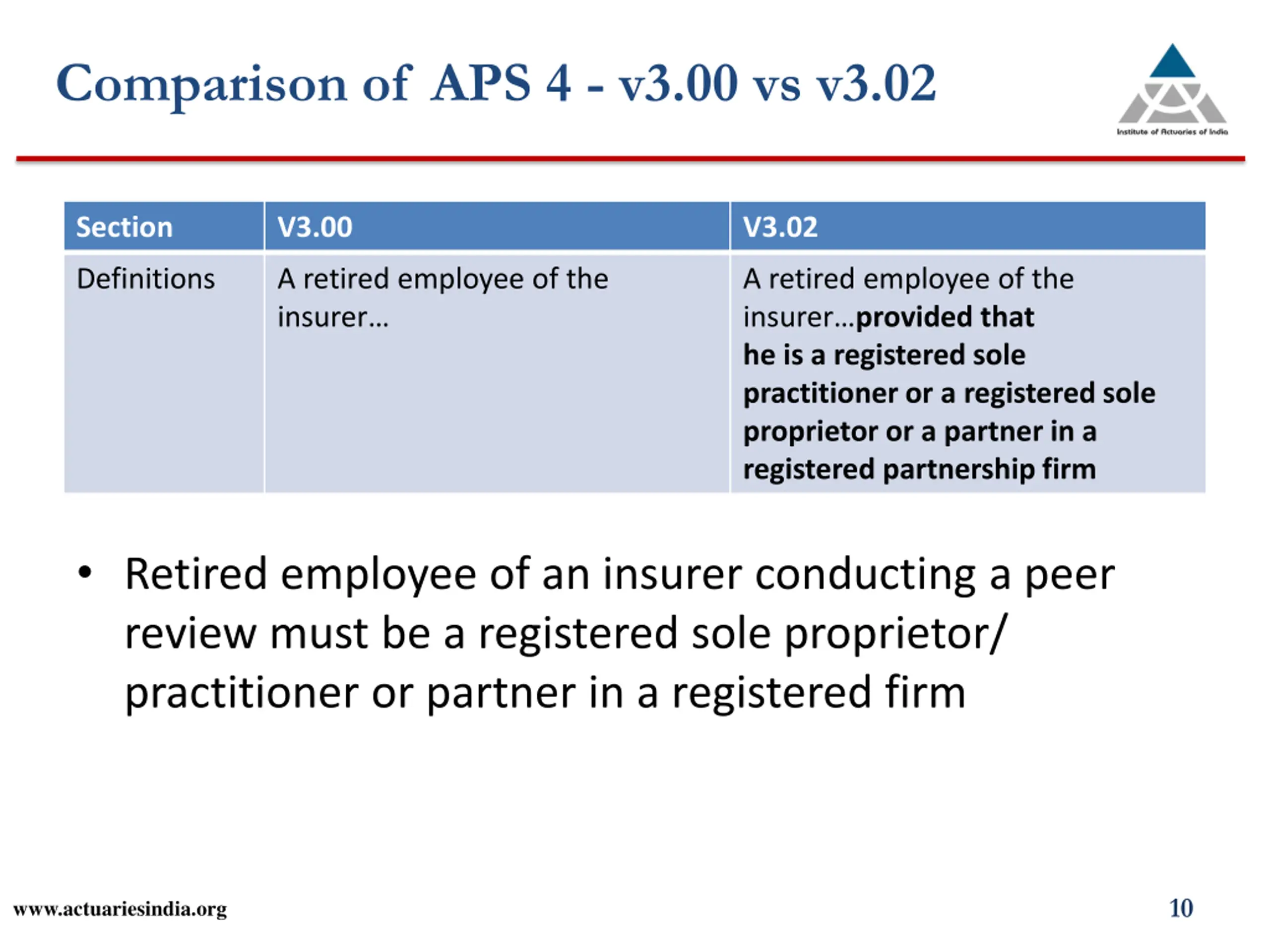 Comparison of APS 4 - v3.00 vs v3.02

Institute of Actuaries of India

| Section | V3.00 | V3.02 |
|---|---|---|
| Definitions | A retired employee of the insurer… | A retired employee of the insurer…provided that he is a registered sole practitioner or a registered sole proprietor or a partner in a registered partnership firm |

• Retired employee of an insurer conducting a peer review must be a registered sole proprietor/ practitioner or partner in a registered firm

www.actuariesindia.org

10